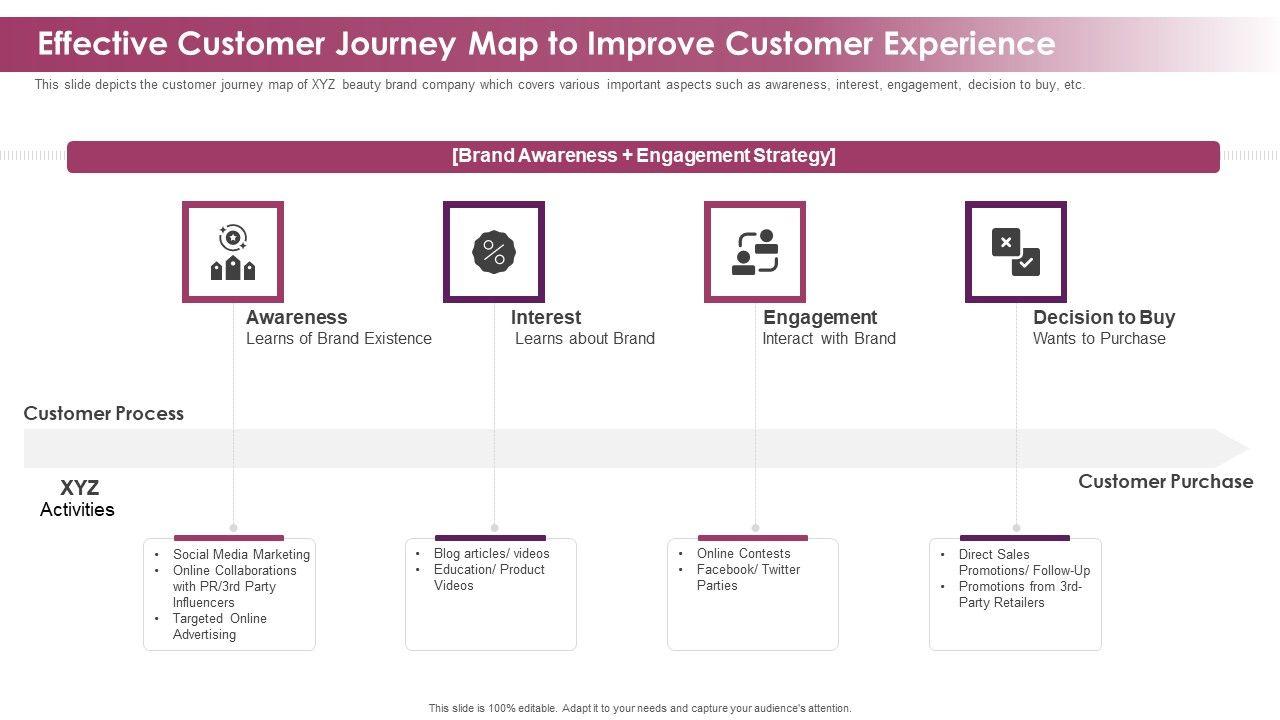 Effective Customer Journey Map to Improve Customer Experience

This slide depicts the customer journey map of XYZ beauty brand company which covers various important aspects such as awareness, interest, engagement, decision to buy, etc.

[Brand Awareness + Engagement Strategy]

Awareness
Learns of Brand Existence

Interest
Learns about Brand

Engagement
Interact with Brand

Decision to Buy
Wants to Purchase

Customer Process

Customer Purchase

XYZ
Activities

• Social Media Marketing
• Online Collaborations with PR/3rd Party Influencers
• Targeted Online Advertising

• Blog articles/ videos
• Education/ Product Videos

• Online Contests
• Facebook/ Twitter Parties

• Direct Sales Promotions/ Follow-Up
• Promotions from 3rd-Party Retailers

This slide is 100% editable. Adapt it to your needs and capture your audience's attention.